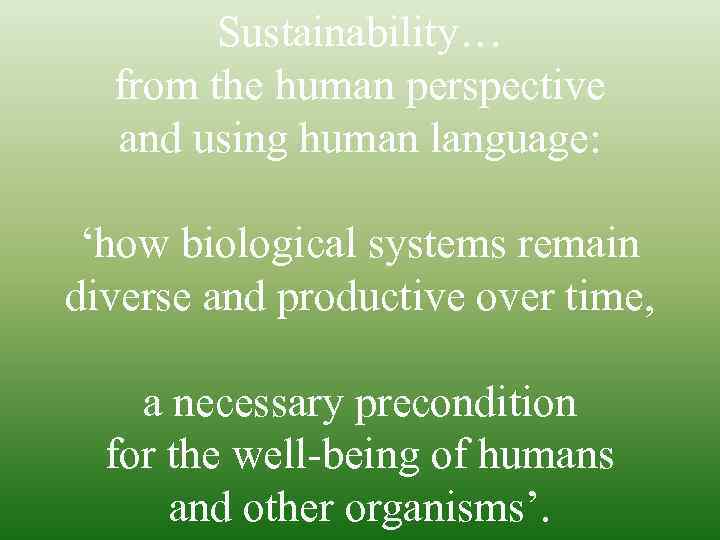 Sustainability…
from the human perspective
and using human language:

‘how biological systems remain
diverse and productive over time,

a necessary precondition
for the well-being of humans
and other organisms’.